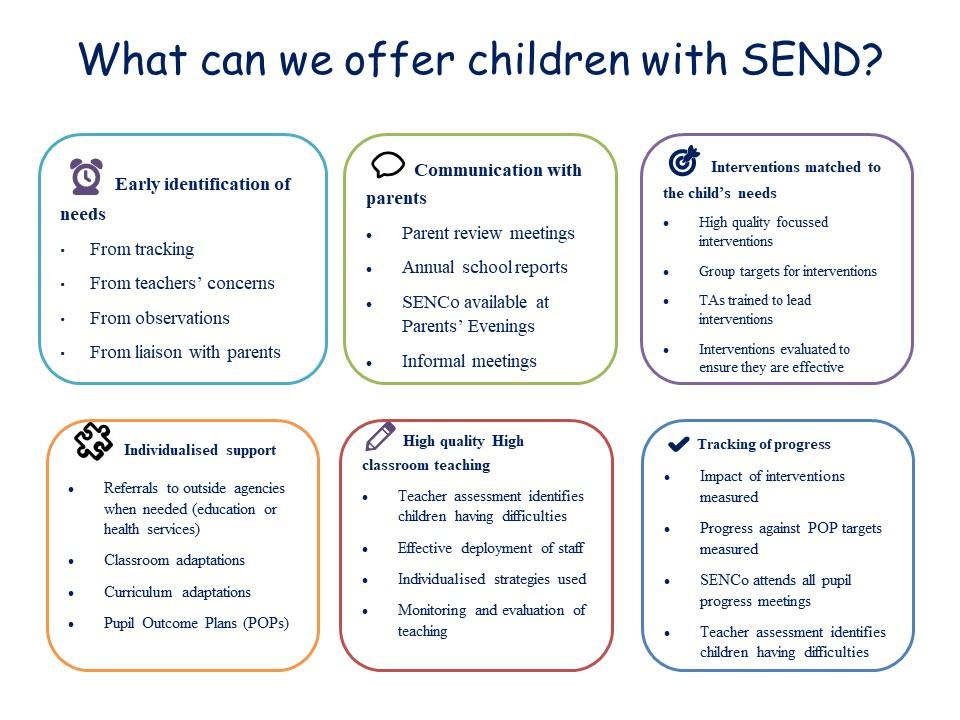 What can we offer children with SEND?

Early identification of needs

- From tracking
- From teachers' concerns
- From observations
- From liaison with parents

Communication with parents

- Parent review meetings
- Annual school reports
- SENCo available at Parents' Evenings
- Informal meetings

Interventions matched to the child's needs

- High quality focussed interventions
- Group targets for interventions
- TAs trained to lead interventions
- Interventions evaluated to ensure they are effective

Individualised support

- Referrals to outside agencies when needed (education or health services)
- Classroom adaptations
- Curriculum adaptations
- Pupil Outcome Plans (POPs)

High quality High classroom teaching

- Teacher assessment identifies children having difficulties
- Effective deployment of staff
- Individualised strategies used
- Monitoring and evaluation of teaching

Tracking of progress

- Impact of interventions measured
- Progress against POP targets measured
- SENCo attends all pupil progress meetings
- Teacher assessment identifies children having difficulties